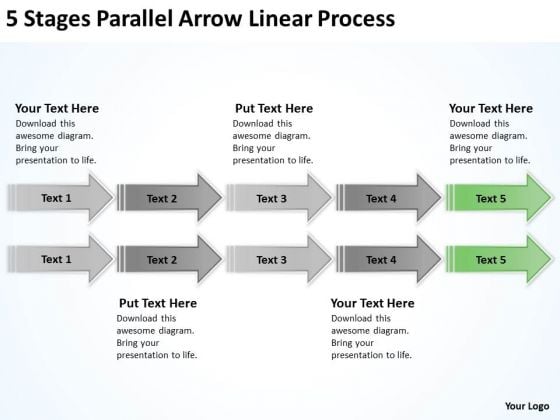 5 Stages Parallel Arrow Linear Process

Your Text Here
Download this awesome diagram. Bring your presentation to life.

Put Text Here
Download this awesome diagram. Bring your presentation to life.

Your Text Here
Download this awesome diagram. Bring your presentation to life.

Text 1
Text 2
Text 3
Text 4
Text 5

Text 1
Text 2
Text 3
Text 4
Text 5

Put Text Here
Download this awesome diagram. Bring your presentation to life.

Your Text Here
Download this awesome diagram. Bring your presentation to life.

Your Logo